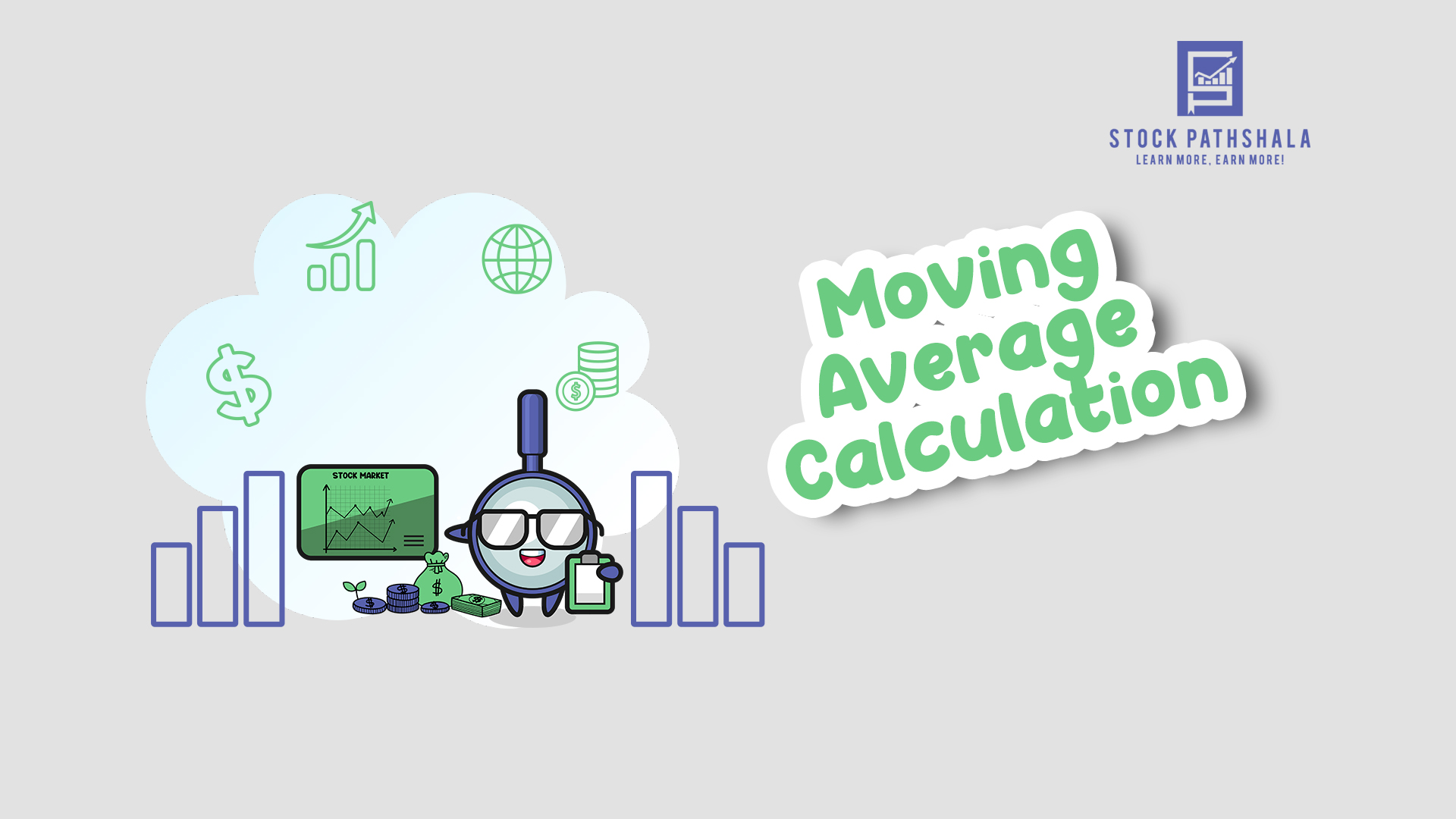 STOCK PATHSHALA
LEARN MORE, EARN MORE!

STOCK MARKET

Moving Average Calculation